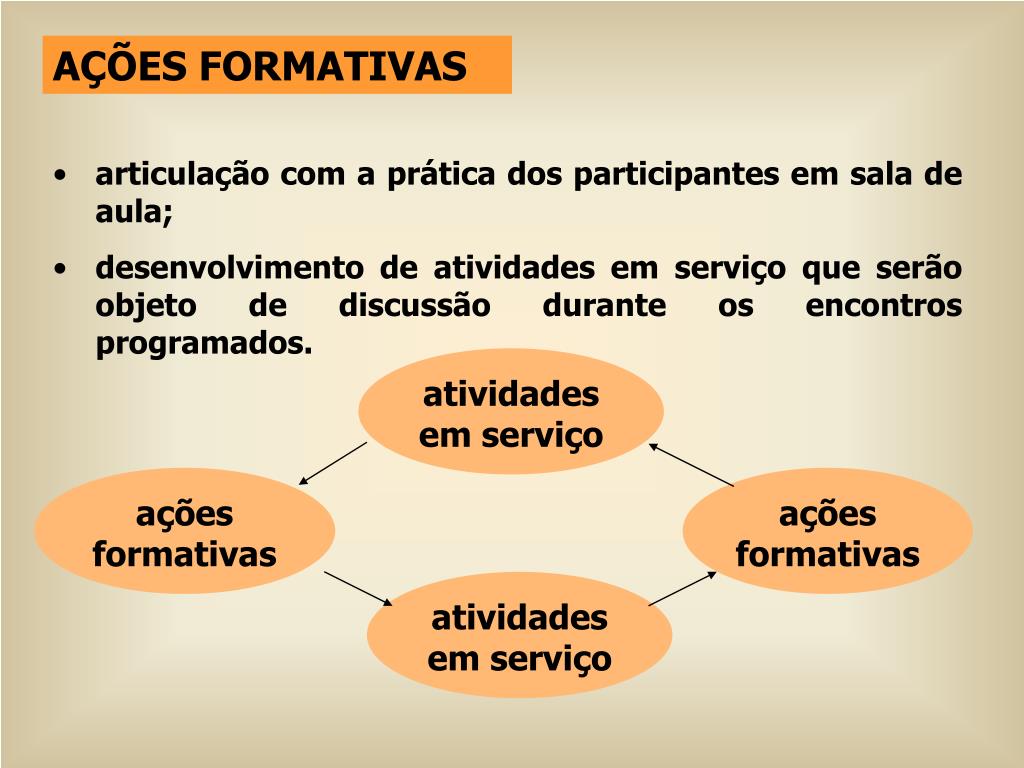 AÇÕES FORMATIVAS

• articulação com a prática dos participantes em sala de aula;

• desenvolvimento de atividades em serviço que serão objeto de discussão durante os encontros programados.

atividades em serviço

ações formativas

ações formativas

atividades em serviço